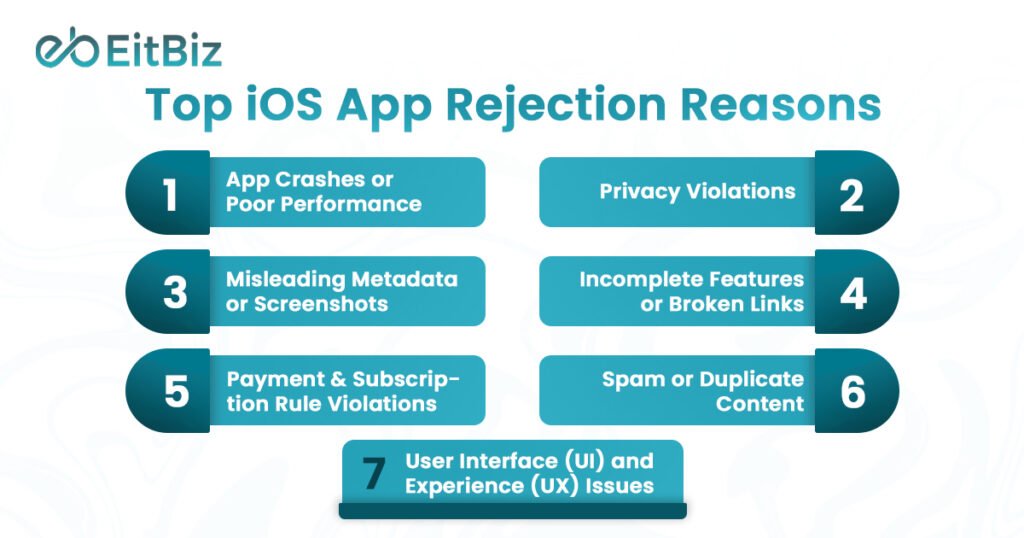 EitBiz

Top iOS App Rejection Reasons

1 App Crashes or Poor Performance

Privacy Violations 2

3 Misleading Metadata or Screenshots

Incomplete Features or Broken Links 4

5 Payment & Subscription Rule Violations

Spam or Duplicate Content 6

7 User Interface (UI) and Experience (UX) Issues